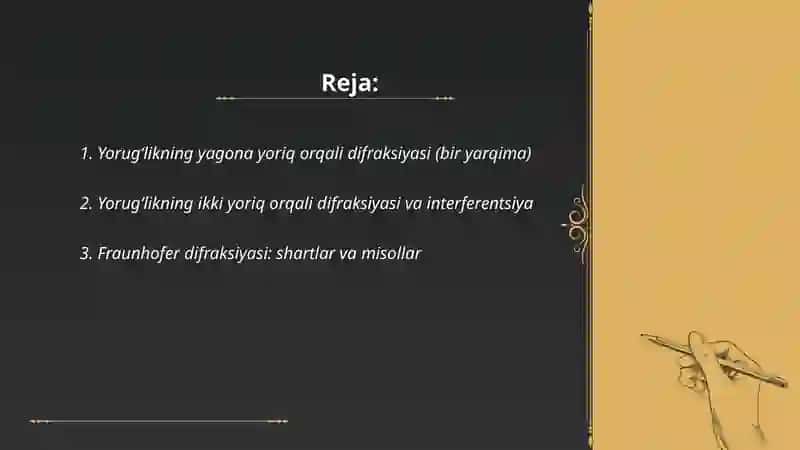 Reja:

1. Yorug'likning yagona yoriq orqali difraksiyasi (bir yarqima)

2. Yorug'likning ikki yoriq orqali difraksiyasi va interferentsiya

3. Fraunhofer difraksiyasi: shartlar va misollar